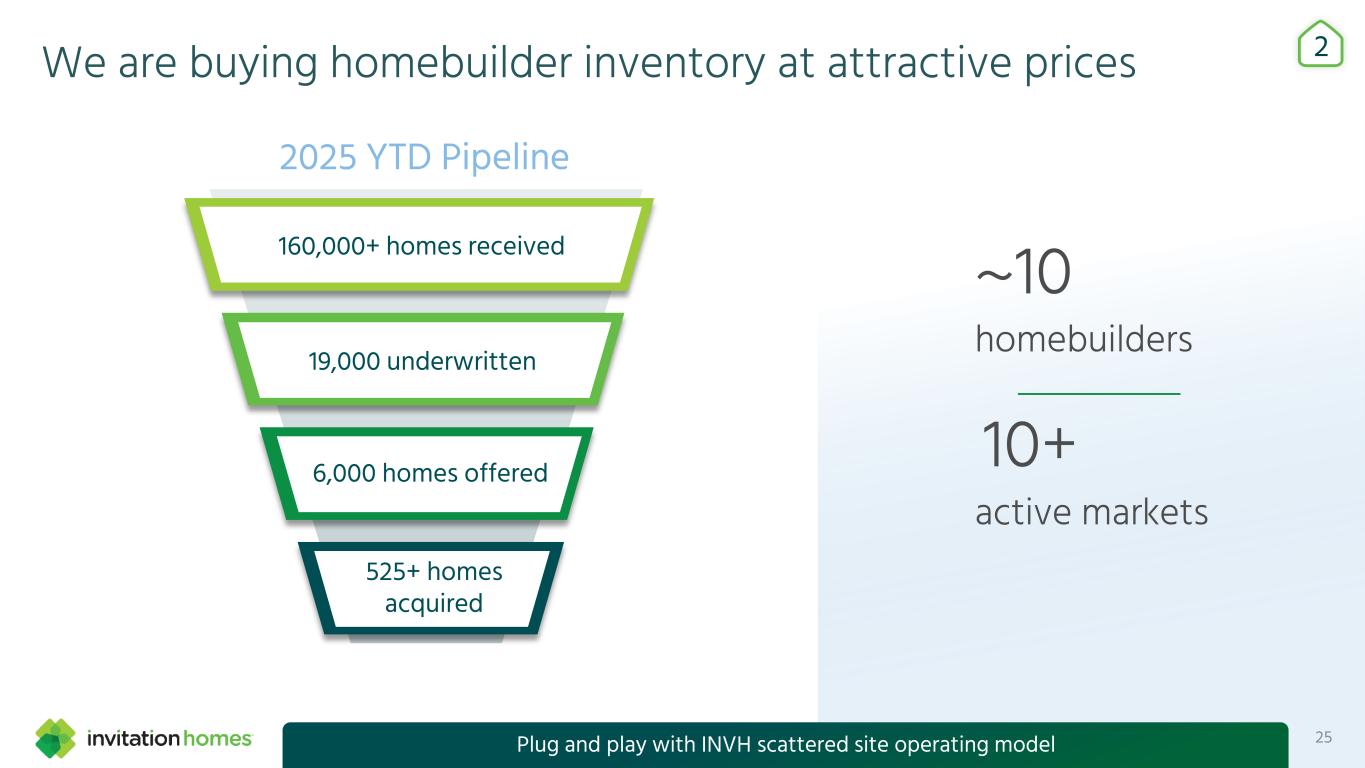 We are buying homebuilder inventory at attractive prices

2

2025 YTD Pipeline

160,000+ homes received

19,000 underwritten

6,000 homes offered

525+ homes acquired

~10
homebuilders

10+
active markets

invitation homes

Plug and play with INVH scattered site operating model

25